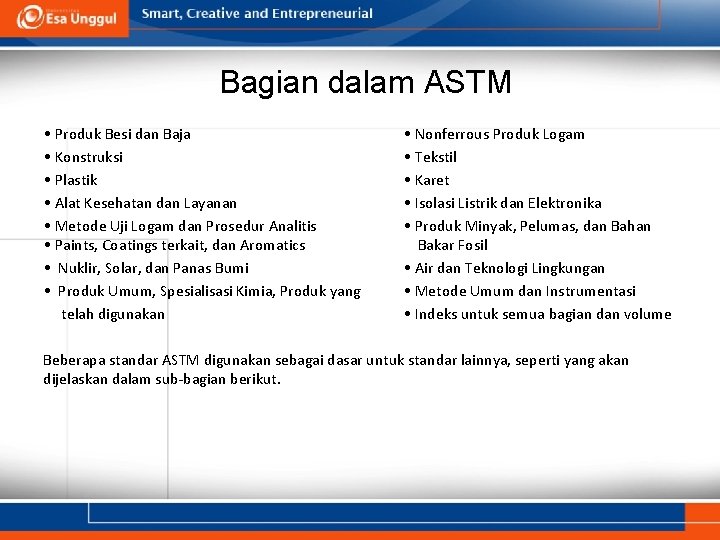 Esa Unggul

Smart, Creative and Entrepreneurial

Bagian dalam ASTM

• Produk Besi dan Baja
• Konstruksi
• Plastik
• Alat Kesehatan dan Layanan
• Metode Uji Logam dan Prosedur Analitis
• Paints, Coatings terkait, dan Aromatics
• Nuklir, Solar, dan Panas Bumi
• Produk Umum, Spesialisasi Kimia, Produk yang telah digunakan

• Nonferrous Produk Logam
• Tekstil
• Karet
• Isolasi Listrik dan Elektronika
• Produk Minyak, Pelumas, dan Bahan Bakar Fosil
• Air dan Teknologi Lingkungan
• Metode Umum dan Instrumentasi
• Indeks untuk semua bagian dan volume

Beberapa standar ASTM digunakan sebagai dasar untuk standar lainnya, seperti yang akan dijelaskan dalam sub-bagian berikut.